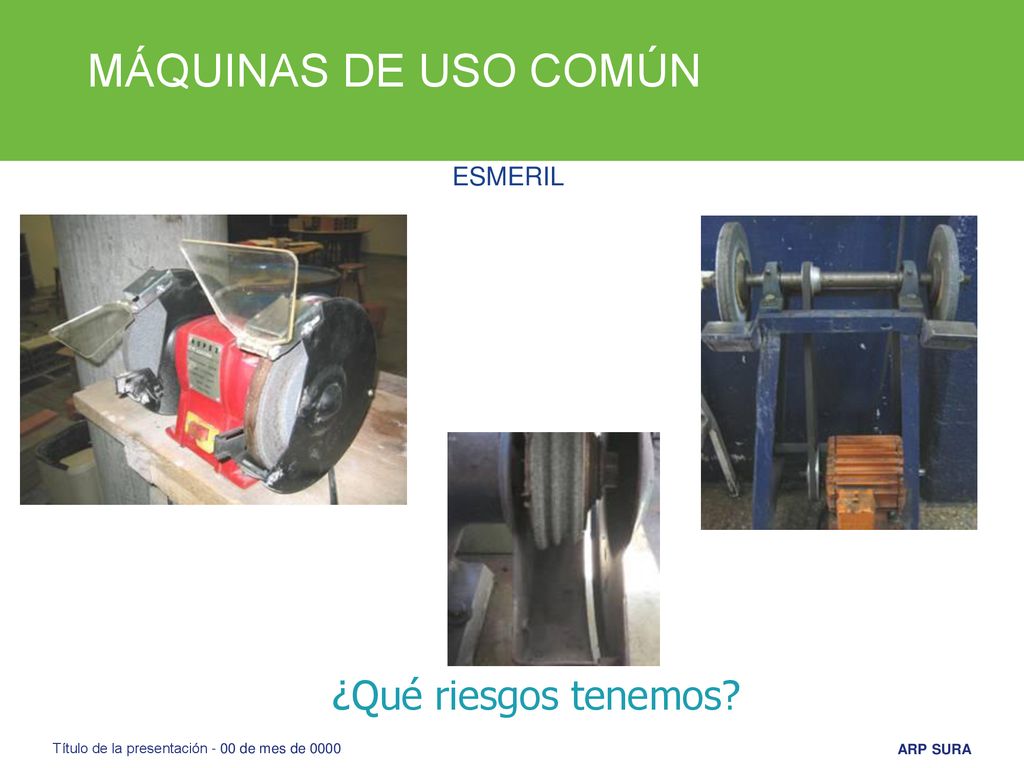 MÁQUINAS DE USO COMÚN

ESMERIL

¿Qué riesgos tenemos?

Título de la presentación - 00 de mes de 0000

ARP SURA